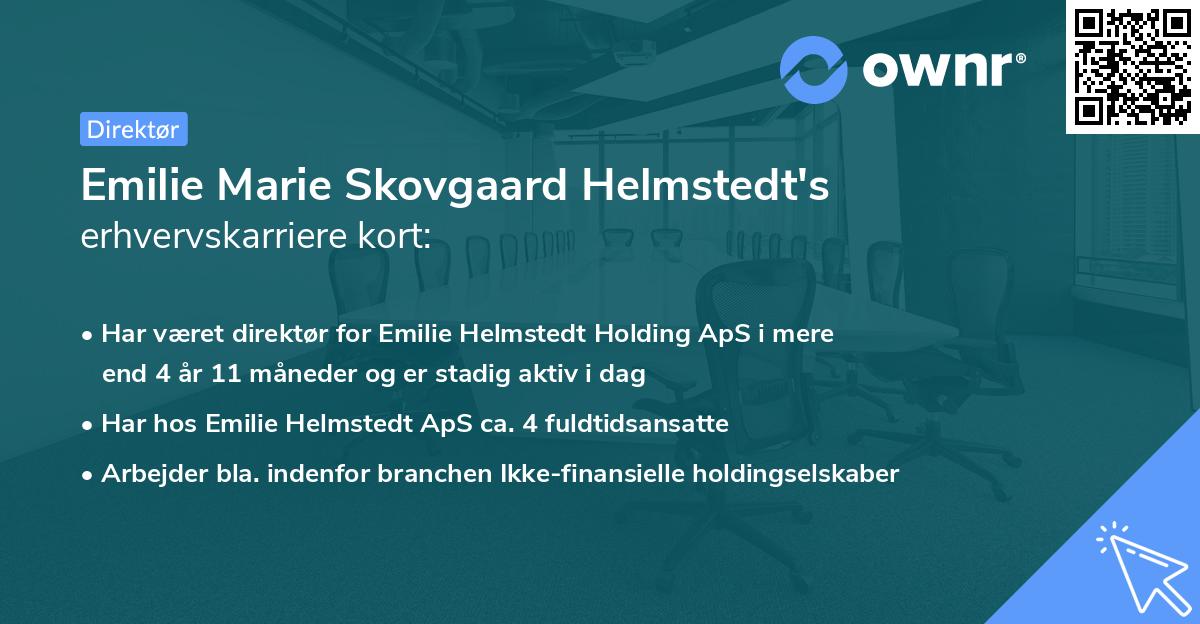 ownr®

Direktør

Emilie Marie Skovgaard Helmstedt's erhvervskarriere kort:

• Har været direktør for Emilie Helmstedt Holding ApS i mere end 4 år 11 måneder og er stadig aktiv i dag

• Har hos Emilie Helmstedt ApS ca. 4 fuldtidsansatte

• Arbejder bla. indenfor branchen Ikke-finansielle holdingselskaber